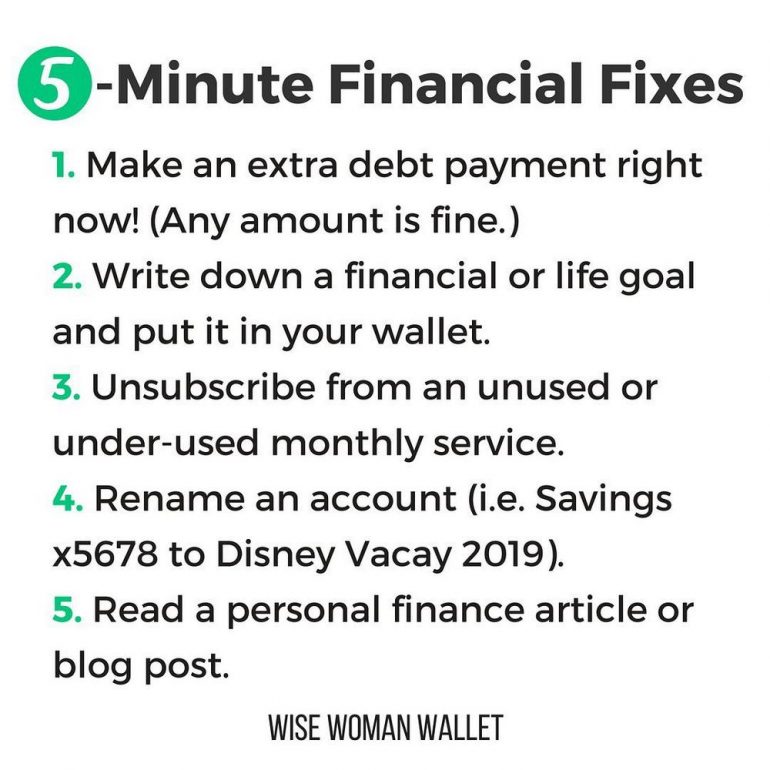 5-Minute Financial Fixes

1. Make an extra debt payment right now! (Any amount is fine.)
2. Write down a financial or life goal and put it in your wallet.
3. Unsubscribe from an unused or under-used monthly service.
4. Rename an account (i.e. Savings x5678 to Disney Vacay 2019).
5. Read a personal finance article or blog post.

WISE WOMAN WALLET